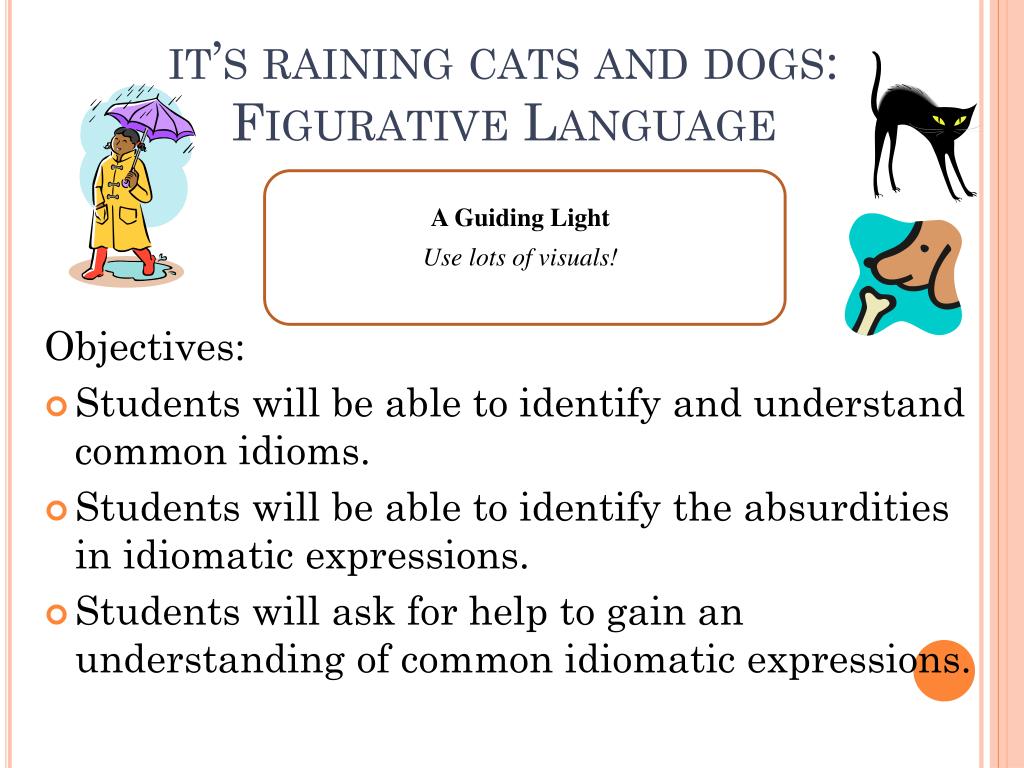 IT'S RAINING CATS AND DOGS: FIGURATIVE LANGUAGE

A Guiding Light
Use lots of visuals!

Objectives:
Students will be able to identify and understand common idioms.
Students will be able to identify the absurdities in idiomatic expressions.
Students will ask for help to gain an understanding of common idiomatic expressions.